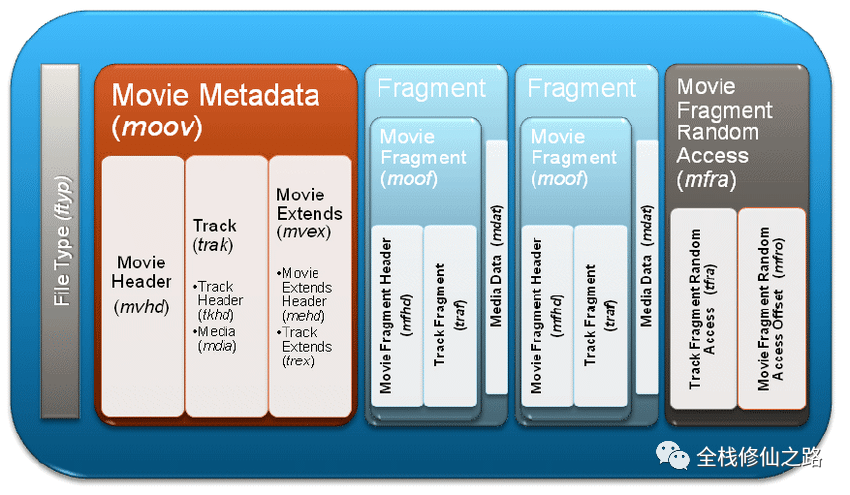 File Type (ftyp)

Movie Metadata (moov)

Movie Header (mvhd)

Track (trak)

•Track Header (tkhd)
•Media (mdia)

Movie Extends (mvex)

•Movie Extends Header (mehd)
•Track Extends (trex)

Fragment

Movie Fragment (moof)

Movie Fragment Header (mfhd)

Track Fragment (traf)

Media Data (mdat)

Fragment

Movie Fragment (moof)

Movie Fragment Header (mfhd)

Track Fragment (traf)

Media Data (mdat)

Movie Fragment Random Access (mfra)

Track Fragment Random Access (tfra)

Movie Fragment Random Access Offset (mfro)

全栈修仙之路